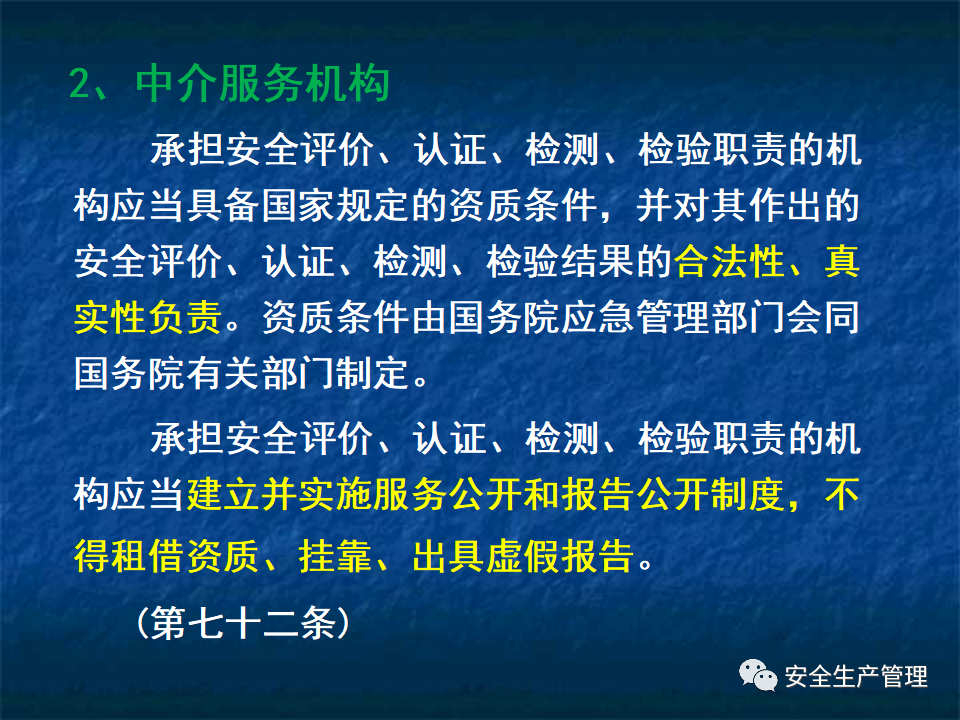 2、中介服务机构

承担安全评价、认证、检测、检验职责的机构应当具备国家规定的资质条件，并对其作出的安全评价、认证、检测、检验结果的合法性、真实性负责。资质条件由国务院应急管理部门会同国务院有关部门制定。

承担安全评价、认证、检测、检验职责的机构应当建立并实施服务公开和报告公开制度，不得租借资质、挂靠、出具虚假报告。

（第七十二条）

安全生产管理